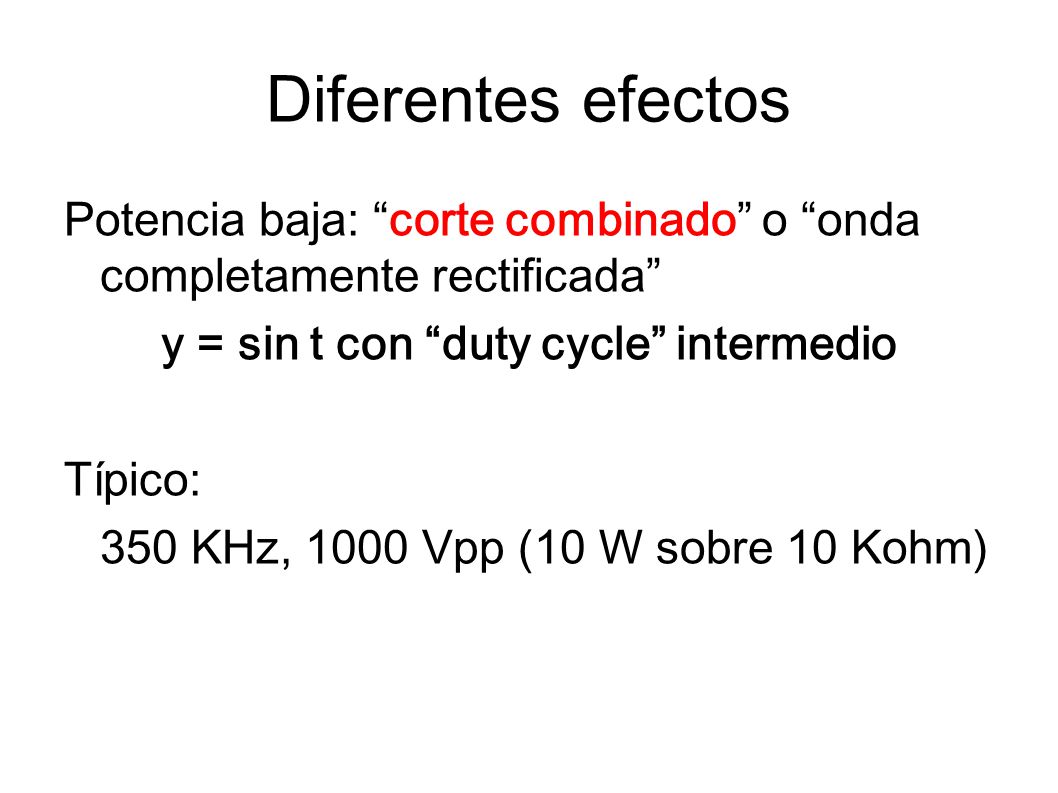 Diferentes efectos

Potencia baja: “corte combinado” o “onda completamente rectificada”

y = sin t con “duty cycle” intermedio

Típico:

350 KHz, 1000 Vpp (10 W sobre 10 Kohm)